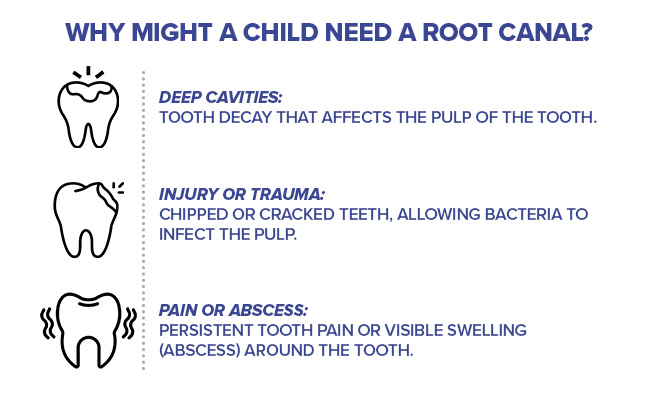 WHY MIGHT A CHILD NEED A ROOT CANAL?

DEEP CAVITIES:
TOOTH DECAY THAT AFFECTS THE PULP OF THE TOOTH.

INJURY OR TRAUMA:
CHIPPED OR CRACKED TEETH, ALLOWING BACTERIA TO INFECT THE PULP.

PAIN OR ABSCESS:
PERSISTENT TOOTH PAIN OR VISIBLE SWELLING (ABSCESS) AROUND THE TOOTH.